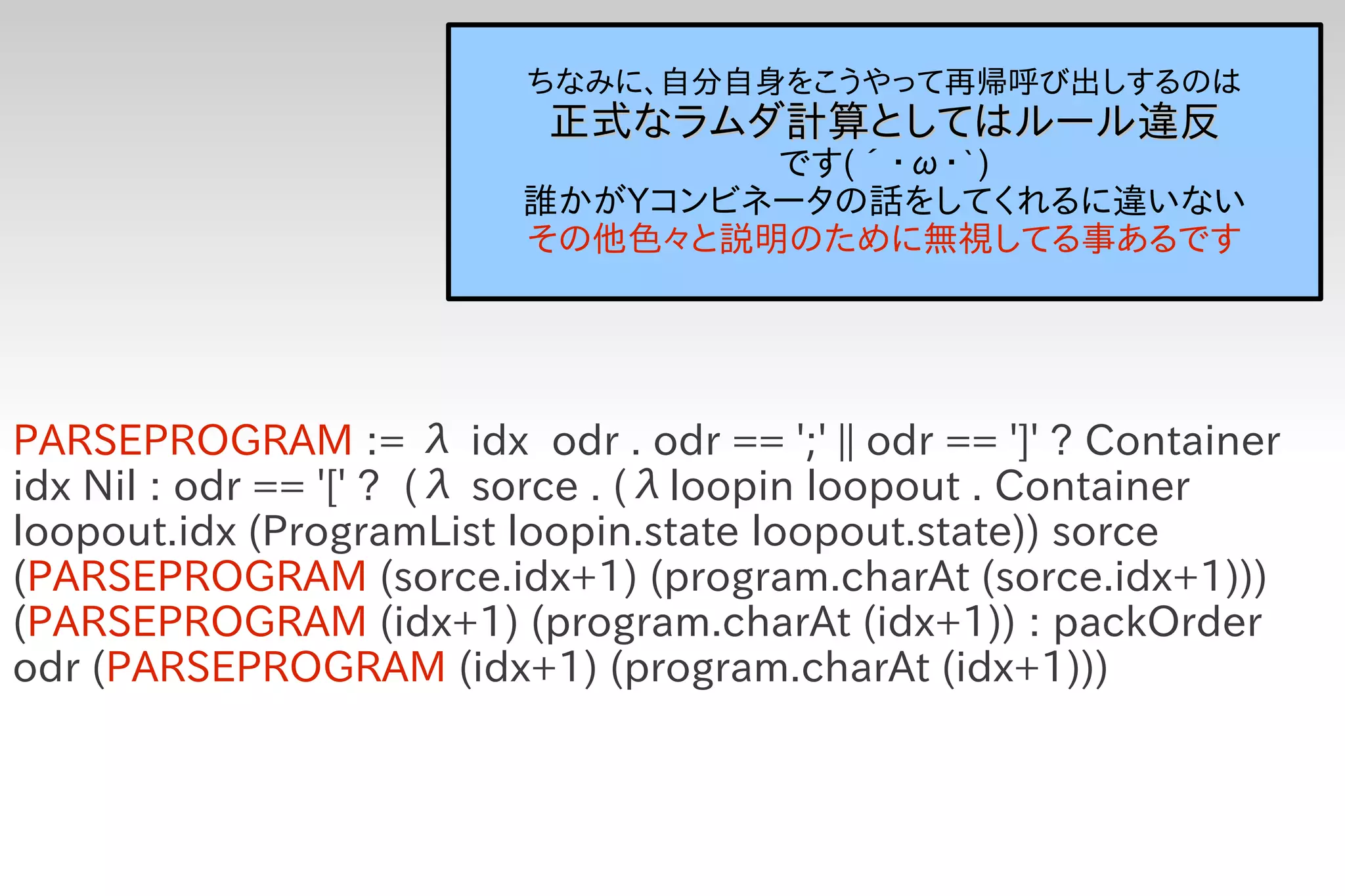 ちなみに、自分自身をこうやって再帰呼び出しするのは
正式なラムダ計算としてはルール違反
です( ´・ω・`)
誰かがYコンビネータの話をしてくれるに違いない
その他色々と説明のために無視してる事あるです

PARSEPROGRAM := λ idx odr . odr == ';' || odr == ']' ? Container idx Nil : odr == '[' ? (λ sorce . (λ loopin loopout . Container loopout.idx (ProgramList loopin.state loopout.state)) sorce (PARSEPROGRAM (sorce.idx+1) (program.charAt (sorce.idx+1))) (PARSEPROGRAM (idx+1) (program.charAt (idx+1)) : packOrder odr (PARSEPROGRAM (idx+1) (program.charAt (idx+1)))